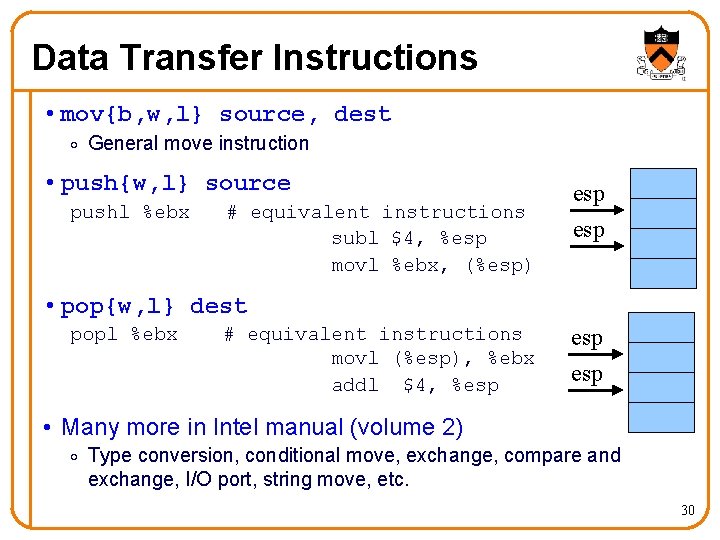 Data Transfer Instructions

• mov{b,w,l} source, dest
  ◦ General move instruction

• push{w,l} source
pushl %ebx # equivalent instructions
subl $4, %esp
movl %ebx, (%esp)

esp
esp

• pop{w,l} dest
popl %ebx # equivalent instructions
movl (%esp), %ebx
addl $4, %esp

esp
esp

• Many more in Intel manual (volume 2)
  ◦ Type conversion, conditional move, exchange, compare and exchange, I/O port, string move, etc.

30